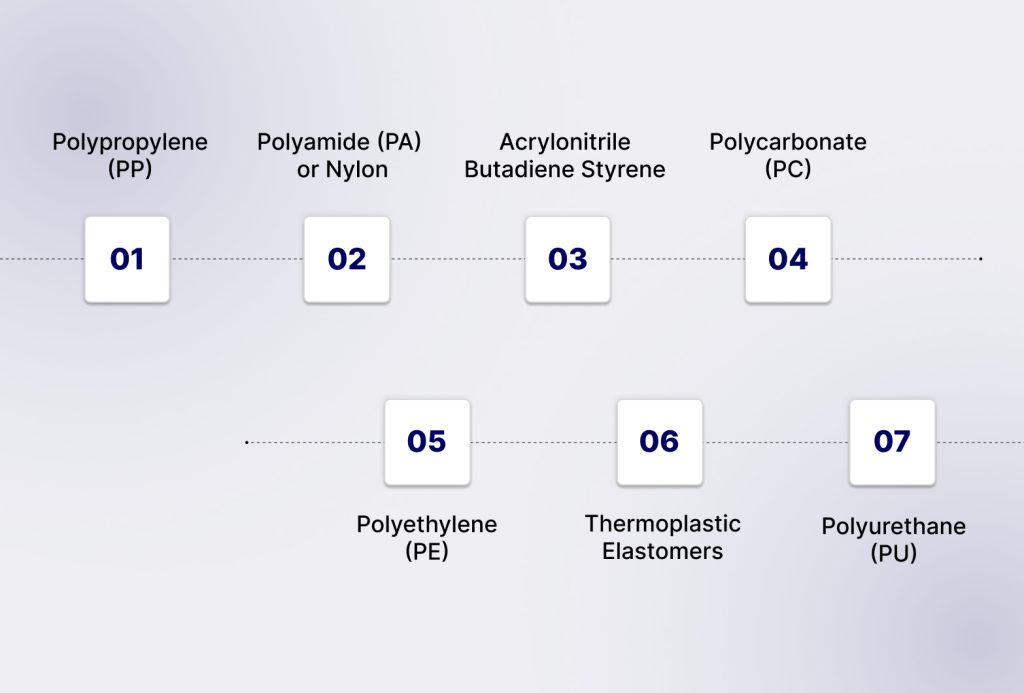 Polypropylene (PP)

01

Polyamide (PA) or Nylon

02

Acrylonitrile Butadiene Styrene

03

Polycarbonate (PC)

04

05

Polyethylene (PE)

06

Thermoplastic Elastomers

07

Polyurethane (PU)